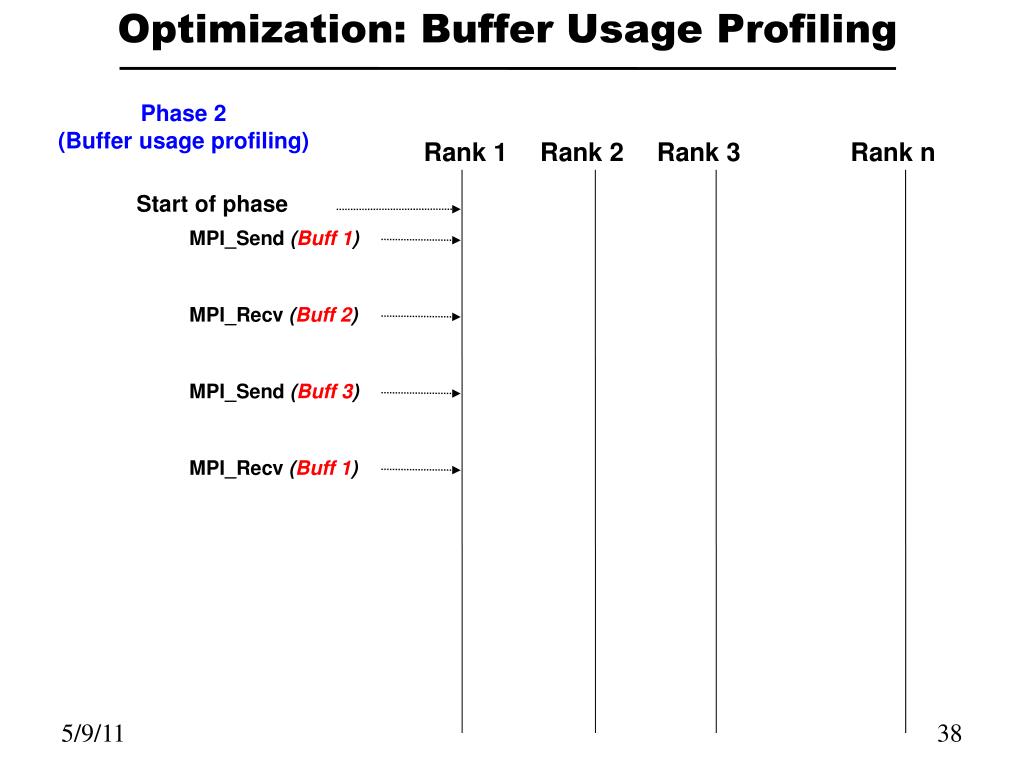 Optimization: Buffer Usage Profiling

Phase 2
(Buffer usage profiling)

Rank 1 Rank 2 Rank 3 Rank n

Start of phase

MPI_Send (Buff 1)

MPI_Recv (Buff 2)

MPI_Send (Buff 3)

MPI_Recv (Buff 1)

5/9/11

38